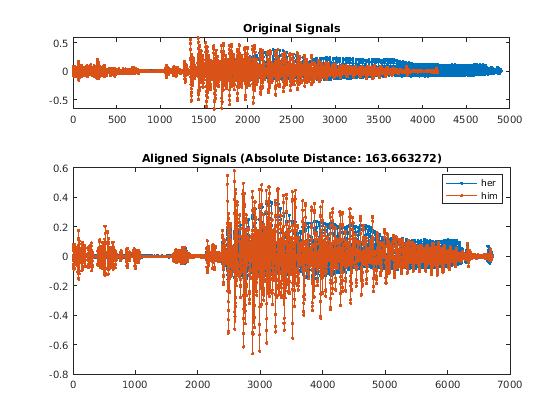 Original Signals

0.5
0
-0.5
0 500 1000 1500 2000 2500 3000 3500 4000 4500 5000

Aligned Signals (Absolute Distance: 163.663272)

0.6
0.4
0.2
0
-0.2
-0.4
-0.6
-0.8
0 1000 2000 3000 4000 5000 6000 7000

her
him